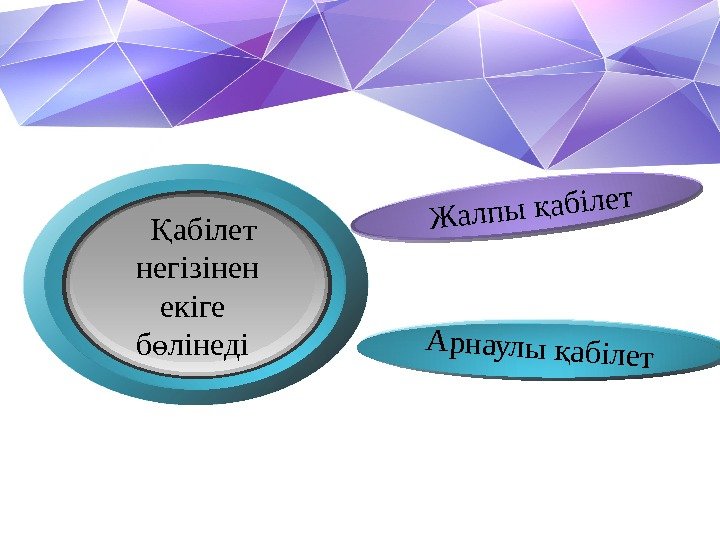 Қабілет негізінен екіге бөлінеді

Жалпы қабілет

Арнаулы қабілет